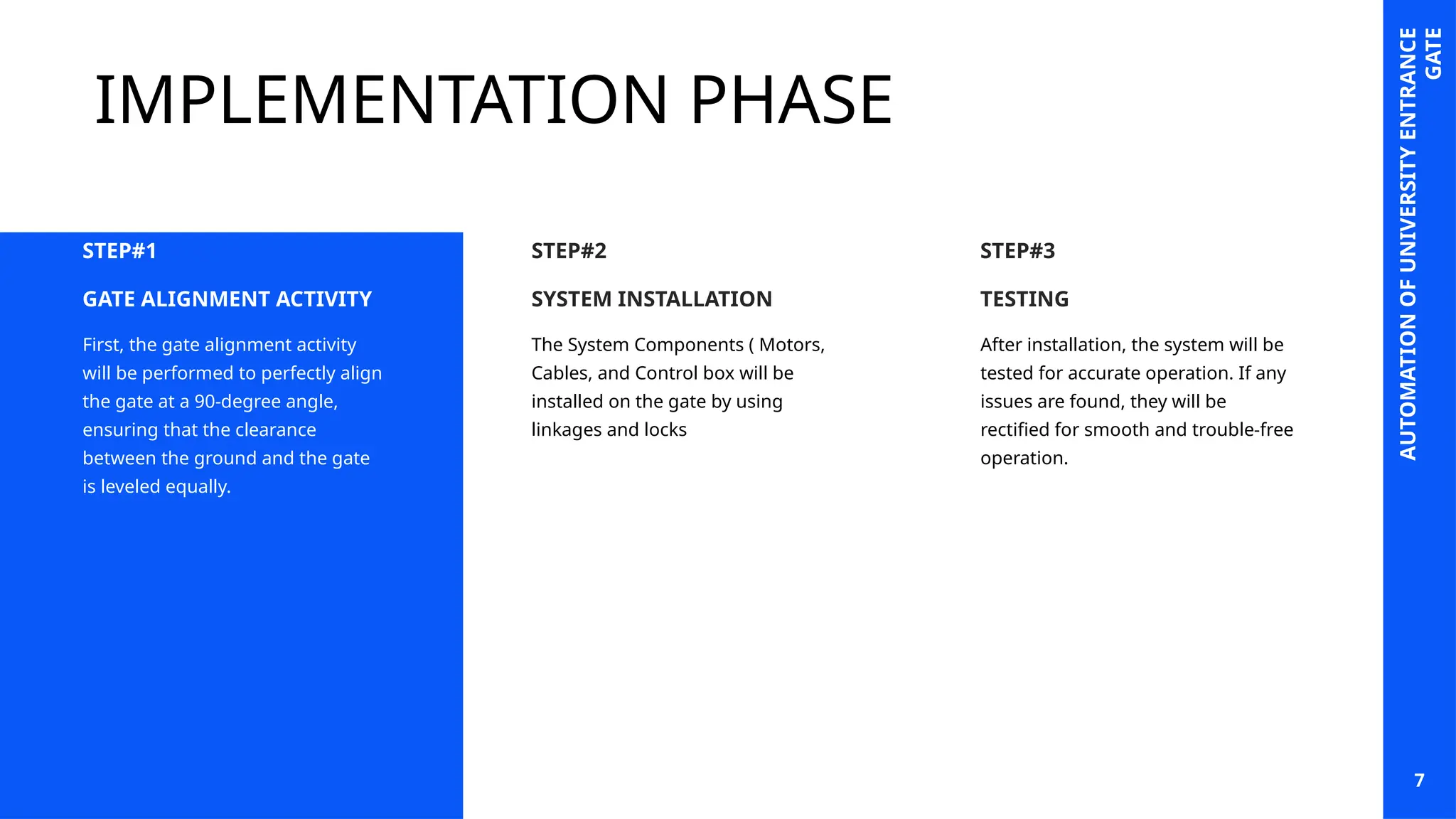 IMPLEMENTATION PHASE

STEP#1

GATE ALIGNMENT ACTIVITY

First, the gate alignment activity will be performed to perfectly align the gate at a 90-degree angle, ensuring that the clearance between the ground and the gate is leveled equally.

STEP#2

SYSTEM INSTALLATION

The System Components ( Motors, Cables, and Control box will be installed on the gate by using linkages and locks

STEP#3

TESTING

After installation, the system will be tested for accurate operation. If any issues are found, they will be rectified for smooth and trouble-free operation.

AUTOMATION OF UNIVERSITY ENTRANCE GATE

7